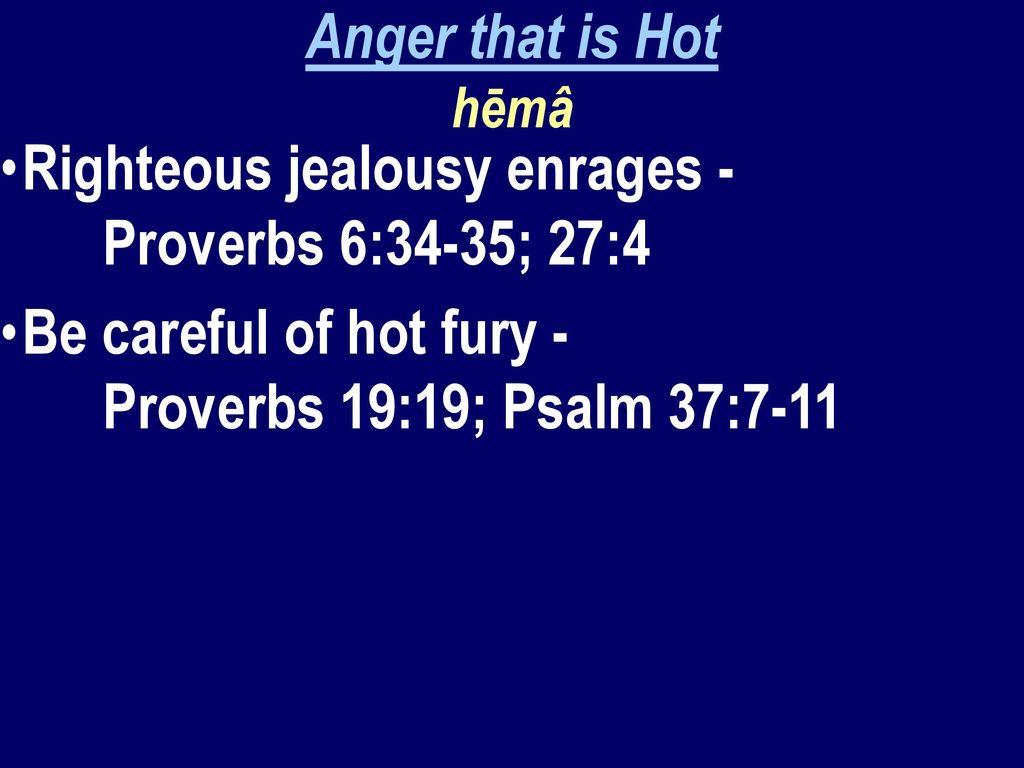 Anger that is Hot
hēmâ

•Righteous jealousy enrages - Proverbs 6:34-35; 27:4

•Be careful of hot fury - Proverbs 19:19; Psalm 37:7-11